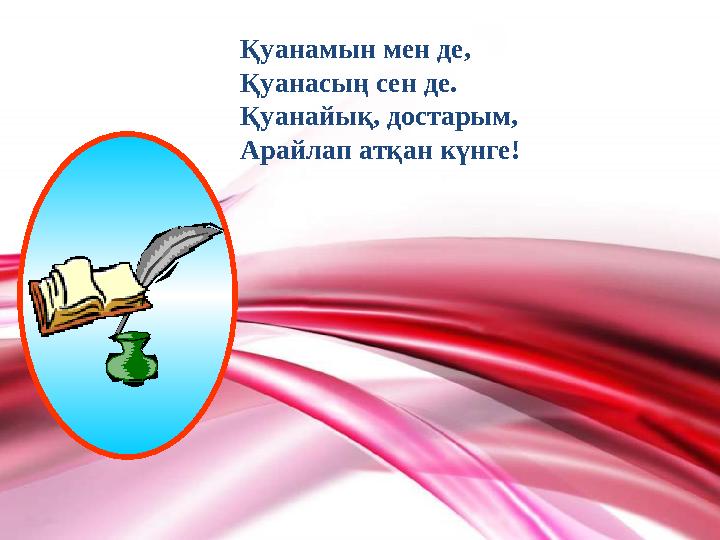 Қуанамын мен де,
Қуанасың сен де.
Қуанайық, достарым,
Арайлап атқан күнге!